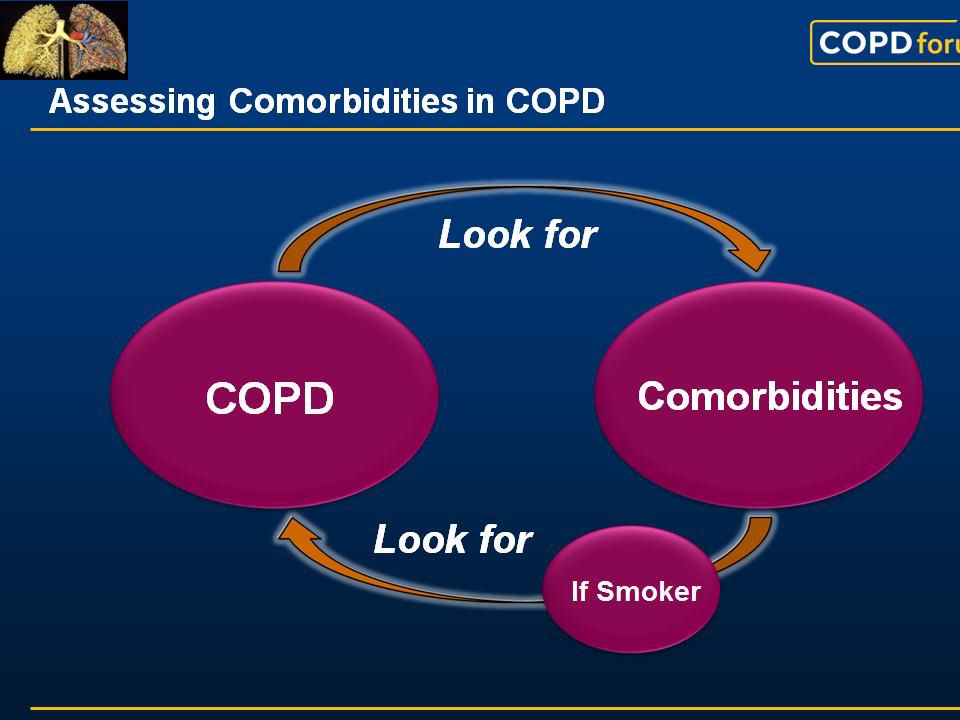 COPD foru

Assessing Comorbidities in COPD

Look for

COPD

Comorbidities

Look for

If Smoker